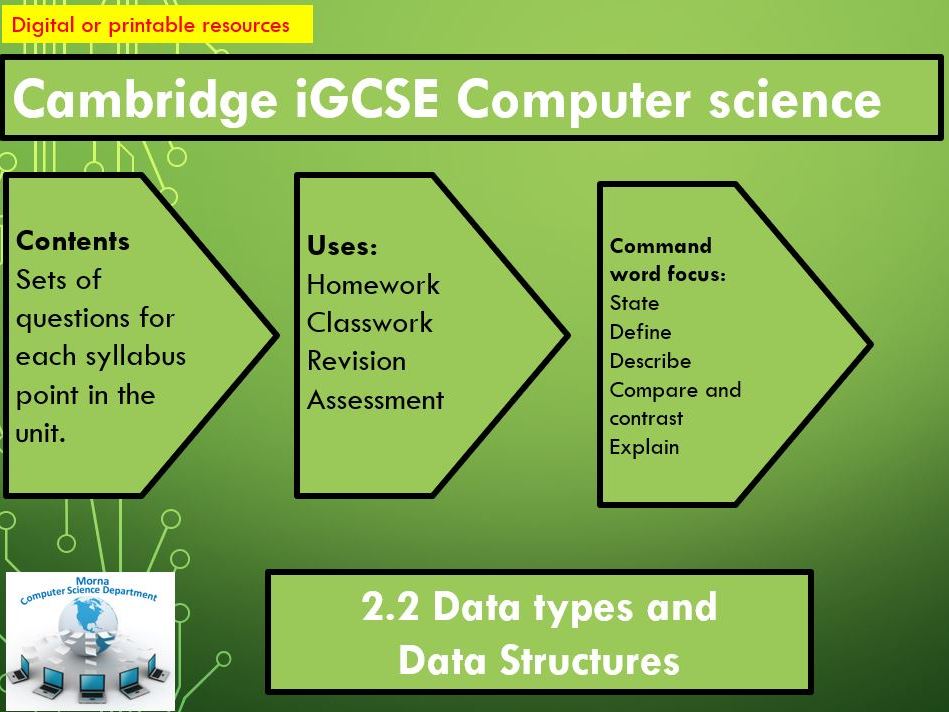 Digital or printable resources

Cambridge iGCSE Computer science

Contents
Sets of questions for each syllabus point in the unit.

Uses:
Homework
Classwork
Revision
Assessment

Command word focus:
State
Define
Describe
Compare and contrast
Explain

Morna
Computer Science Department

2.2 Data types and Data Structures